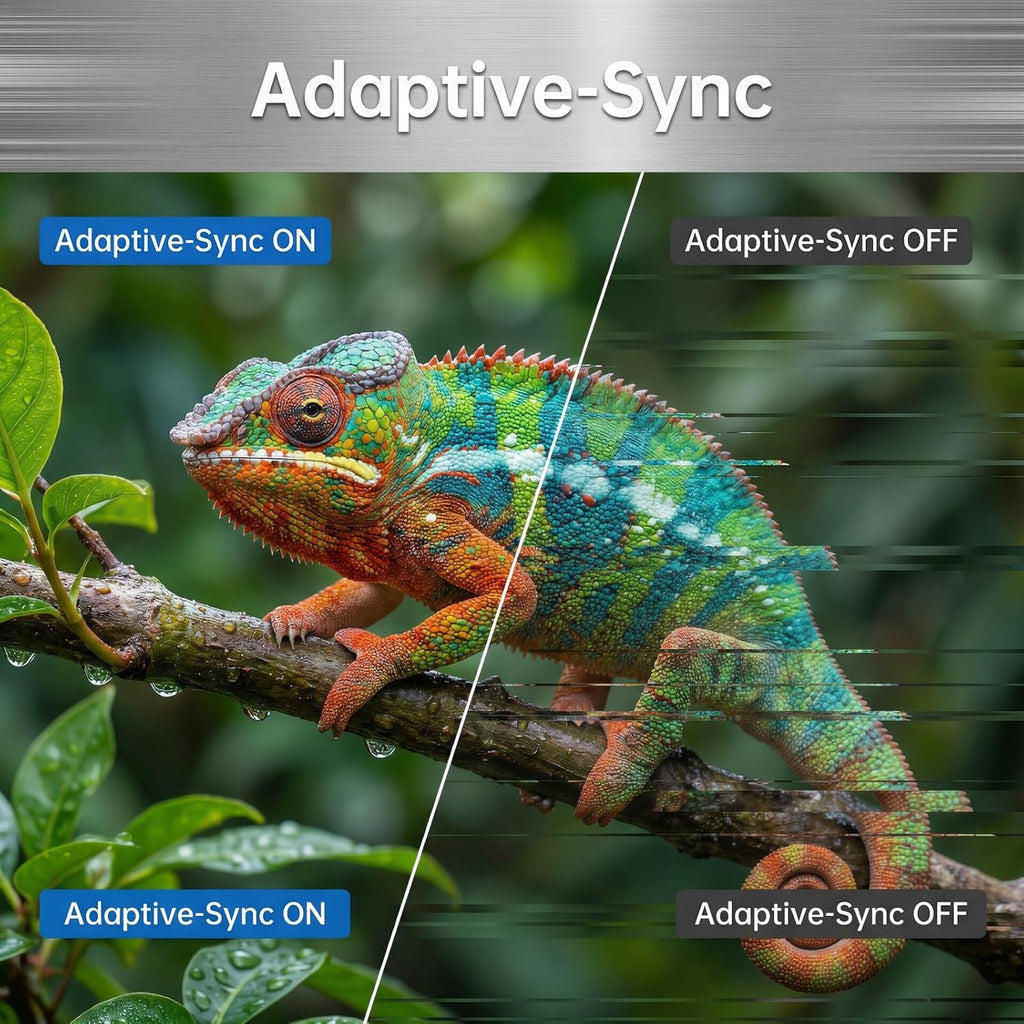 Adaptive-Sync

Adaptive-Sync ON

Adaptive-Sync OFF

Adaptive-Sync ON

Adaptive-Sync OFF